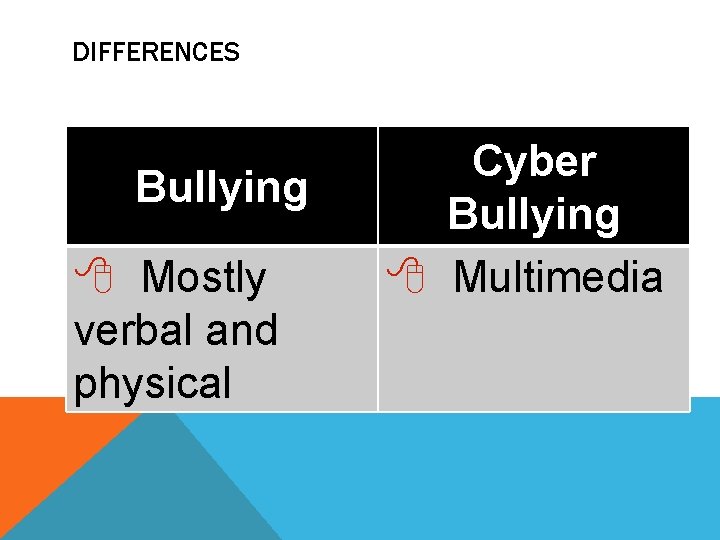 DIFFERENCES

| Bullying | Cyber Bullying |
|---|---|
| Mostly verbal and physical | Multimedia |